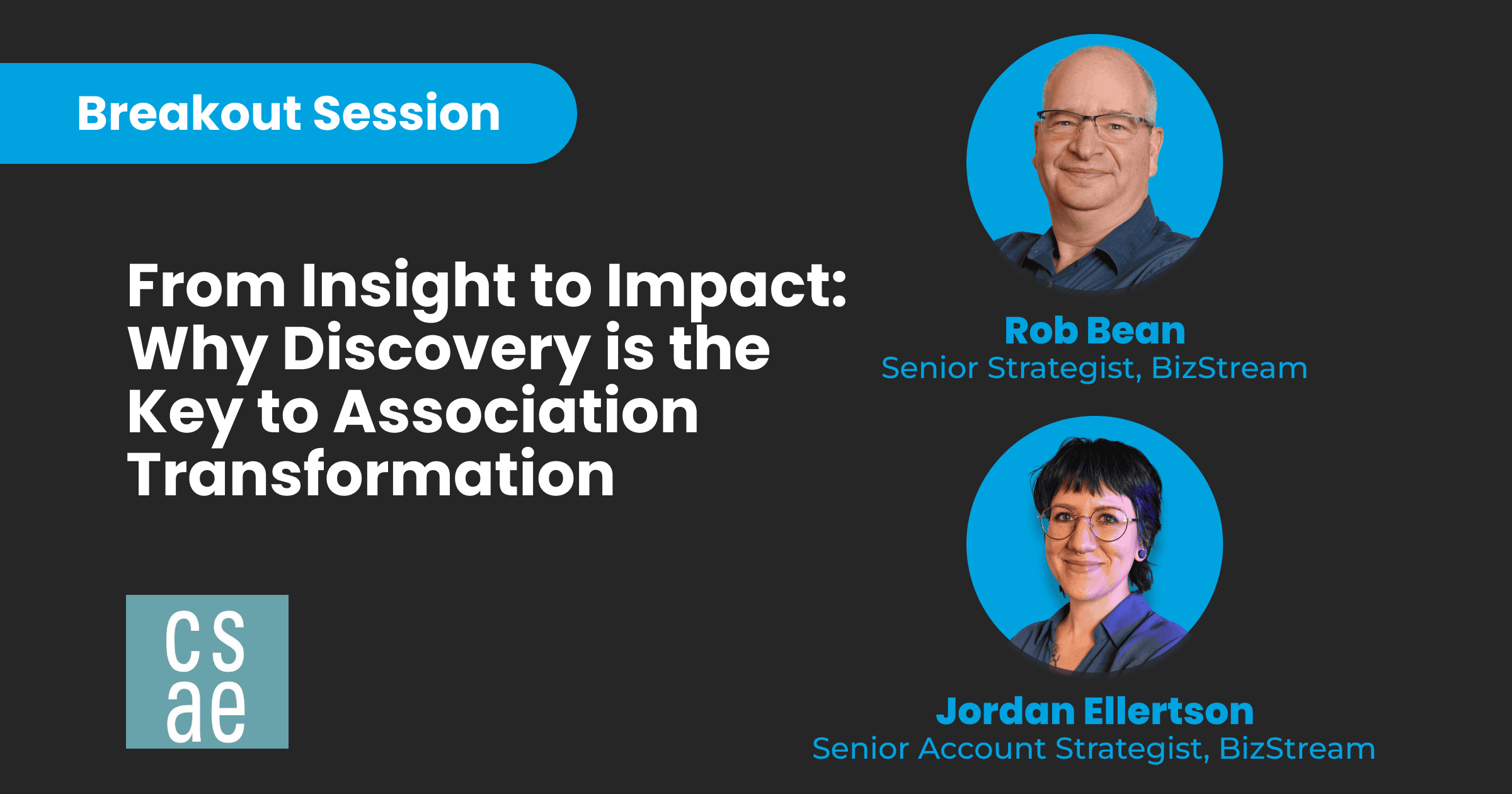 Breakout Session

From Insight to Impact: Why Discovery is the Key to Association Transformation

cs
ae

Rob Bean
Senior Strategist, BizStream

Jordan Ellertson
Senior Account Strategist, BizStream